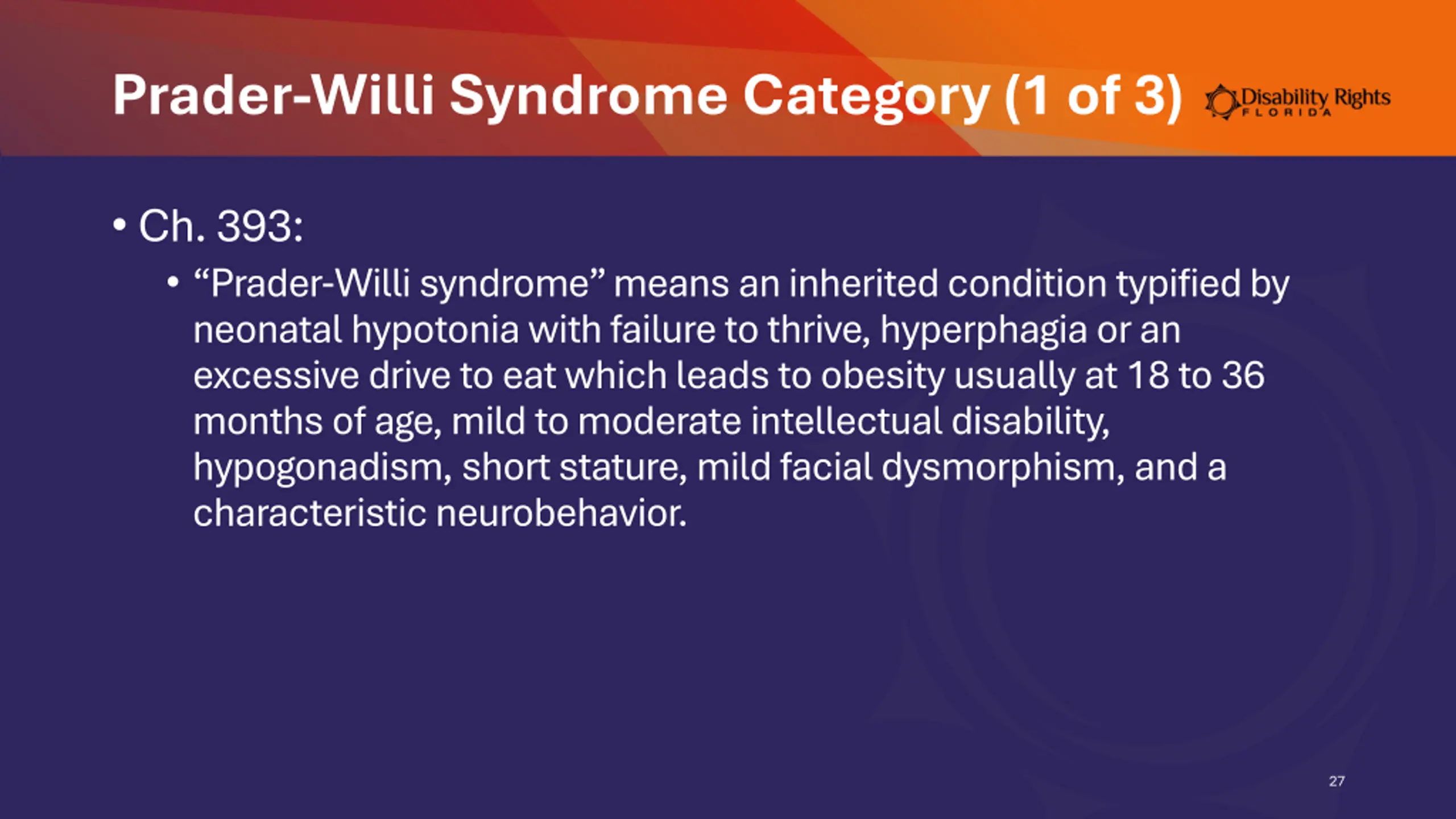 Prader-Willi Syndrome Category (1 of 3)

Disability Rights FLORIDA

• Ch. 393:

• “Prader-Willi syndrome” means an inherited condition typified by neonatal hypotonia with failure to thrive, hyperphagia or an excessive drive to eat which leads to obesity usually at 18 to 36 months of age, mild to moderate intellectual disability, hypogonadism, short stature, mild facial dysmorphism, and a characteristic neurobehavior.

27